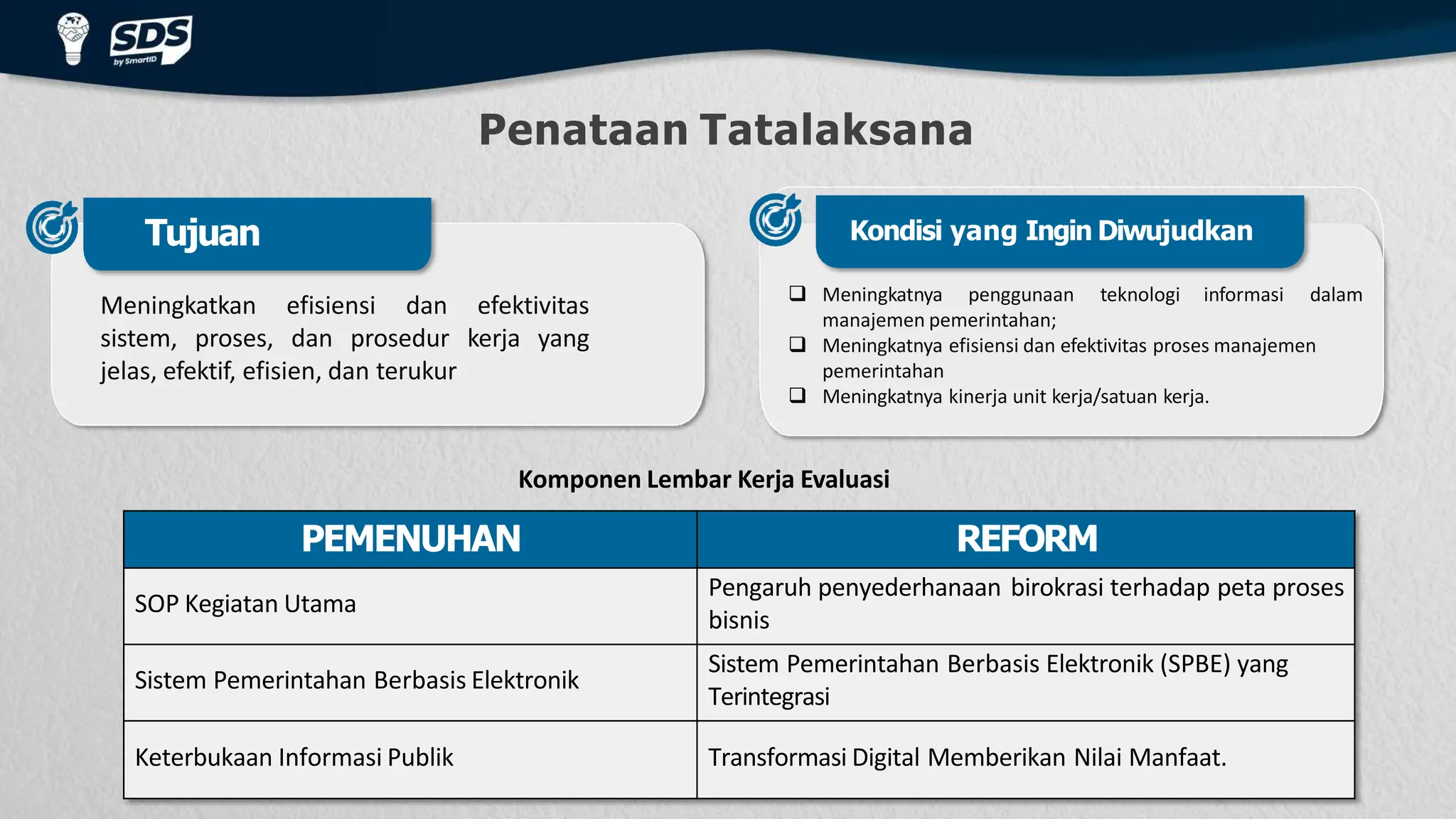 SDS
by SmartID

Penataan Tatalaksana

Tujuan

Meningkatkan efisiensi dan efektivitas sistem, proses, dan prosedur kerja yang jelas, efektif, efisien, dan terukur

Kondisi yang Ingin Diwujudkan

❑ Meningkatnya penggunaan teknologi informasi dalam manajemen pemerintahan;
❑ Meningkatnya efisiensi dan efektivitas proses manajemen pemerintahan
❑ Meningkatnya kinerja unit kerja/satuan kerja.

Komponen Lembar Kerja Evaluasi

| PEMENUHAN | REFORM |
|---|---|
| SOP Kegiatan Utama | Pengaruh penyederhanaan birokrasi terhadap peta proses bisnis |
| Sistem Pemerintahan Berbasis Elektronik | Sistem Pemerintahan Berbasis Elektronik (SPBE) yang Terintegrasi |
| Keterbukaan Informasi Publik | Transformasi Digital Memberikan Nilai Manfaat. |